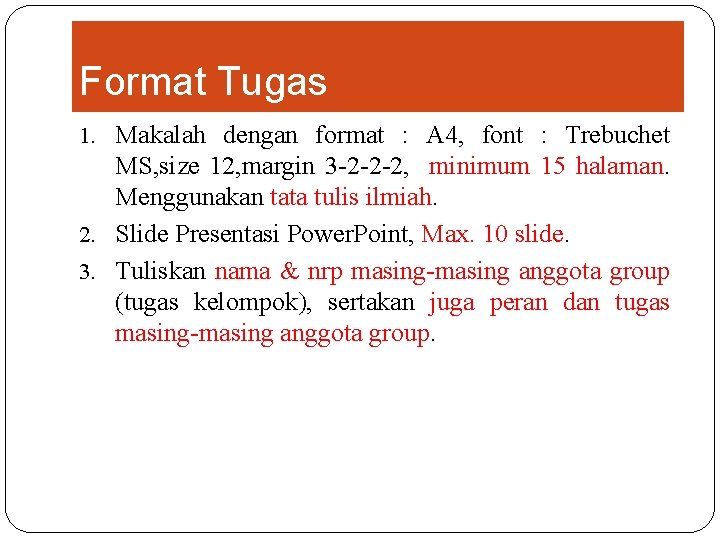 Format Tugas

1. Makalah dengan format : A4, font : Trebuchet MS,size 12,margin 3-2-2-2, minimum 15 halaman. Menggunakan tata tulis ilmiah.
2. Slide Presentasi PowerPoint, Max. 10 slide.
3. Tuliskan nama & nrp masing-masing anggota group (tugas kelompok), sertakan juga peran dan tugas masing-masing anggota group.